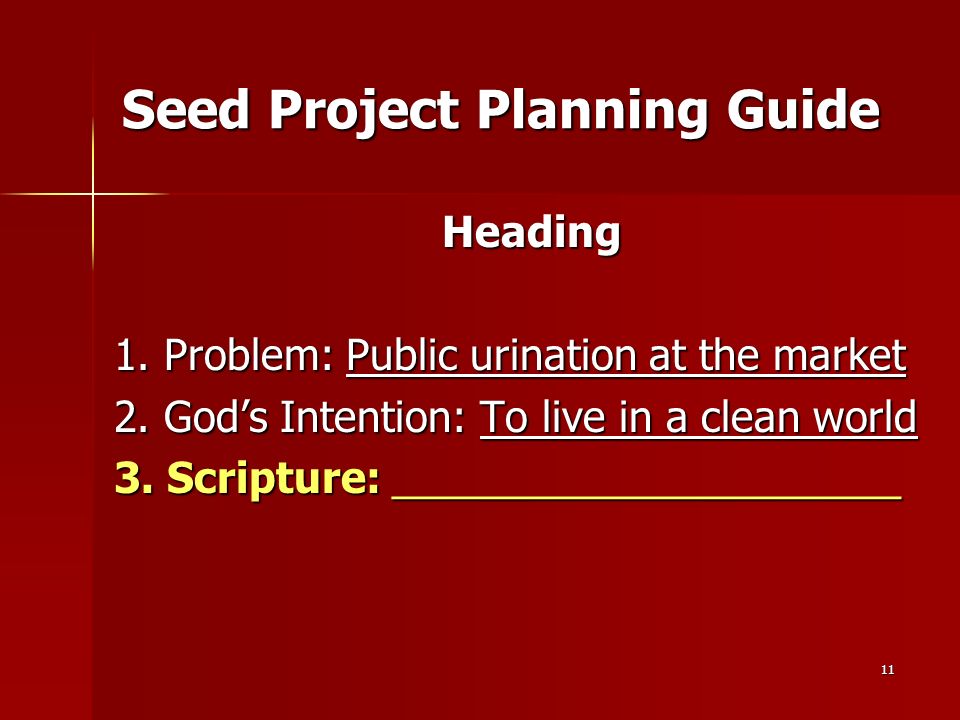 Seed Project Planning Guide

Heading

1. Problem: Public urination at the market
2. God’s Intention: To live in a clean world
3. Scripture: ______________________

11